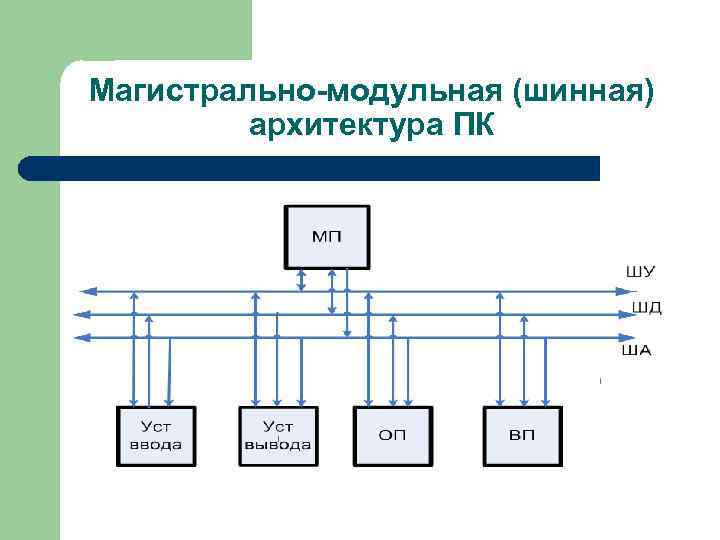 Магистрально-модульная (шинная) архитектура ПК

МП

ШУ

ШД

ША

Уст ввода

Уст вывода

ОП

ВП